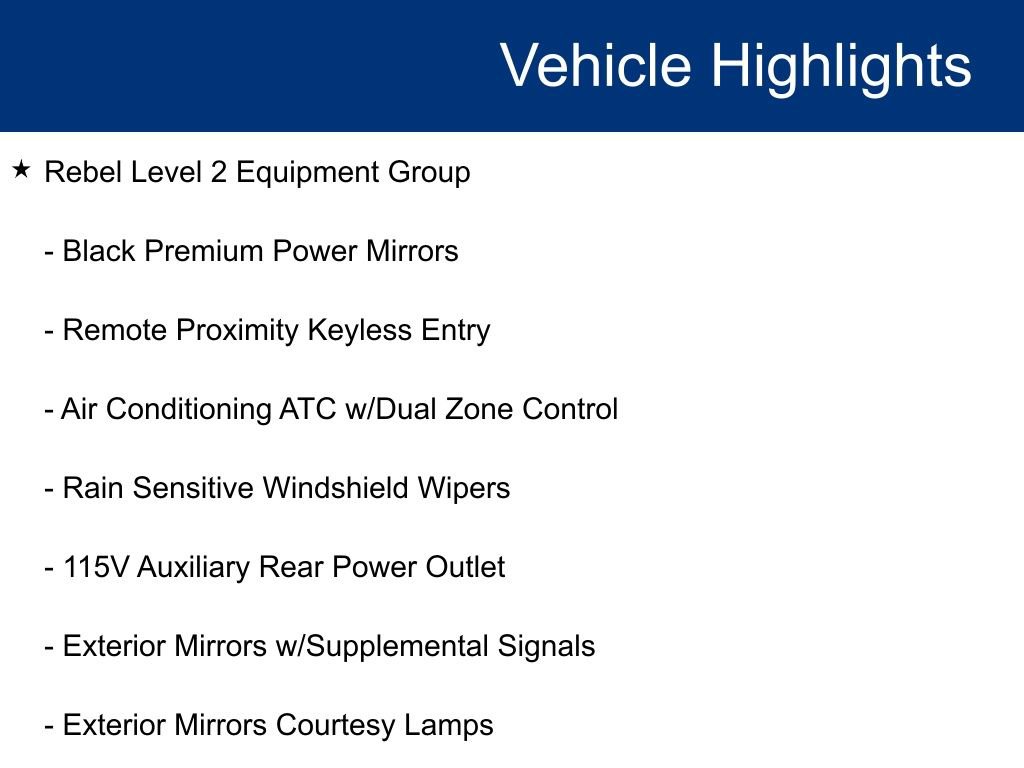 Vehicle Highlights

★ Rebel Level 2 Equipment Group

- Black Premium Power Mirrors

- Remote Proximity Keyless Entry

- Air Conditioning ATC w/Dual Zone Control

- Rain Sensitive Windshield Wipers

- 115V Auxiliary Rear Power Outlet

- Exterior Mirrors w/Supplemental Signals

- Exterior Mirrors Courtesy Lamps